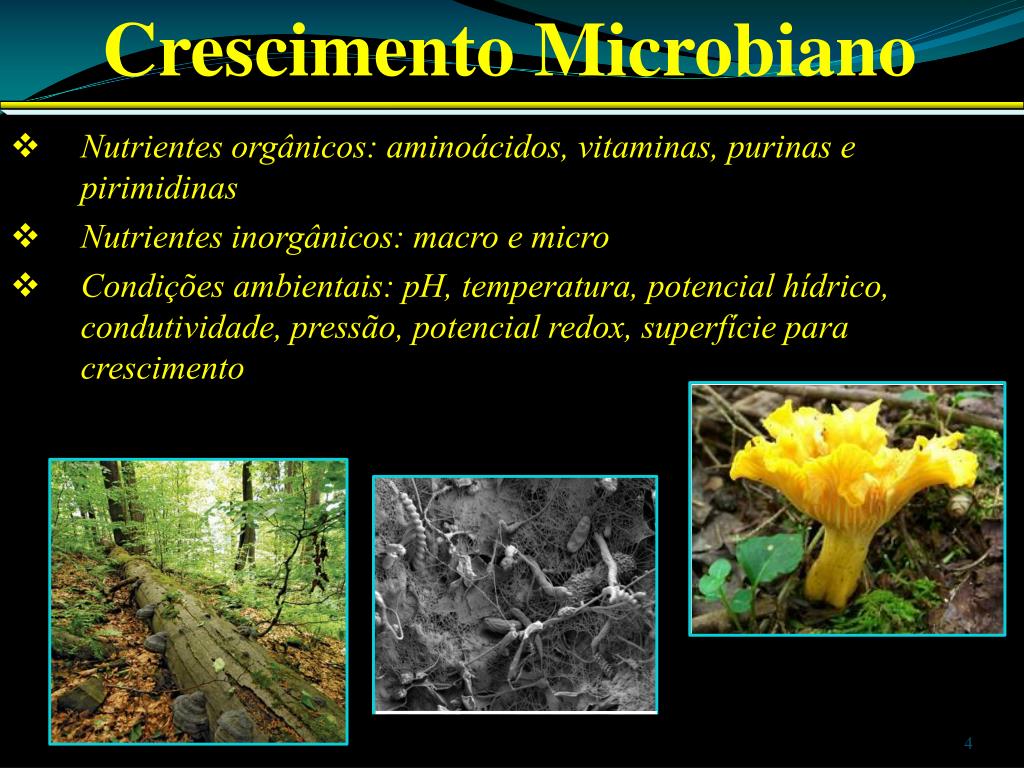 Crescimento Microbiano

❖ Nutrientes orgânicos: aminoácidos, vitaminas, purinas e pirimidinas

❖ Nutrientes inorgânicos: macro e micro

❖ Condições ambientais: pH, temperatura, potencial hídrico, condutividade, pressão, potencial redox, superfície para crescimento

4